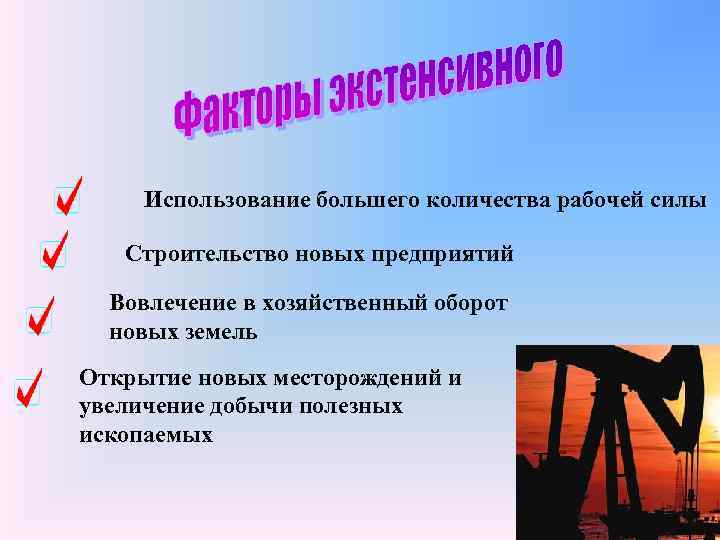 Факторы экстенсивного

Использование большего количества рабочей силы

Строительство новых предприятий

Вовлечение в хозяйственный оборот новых земель

Открытие новых месторождений и увеличение добычи полезных ископаемых